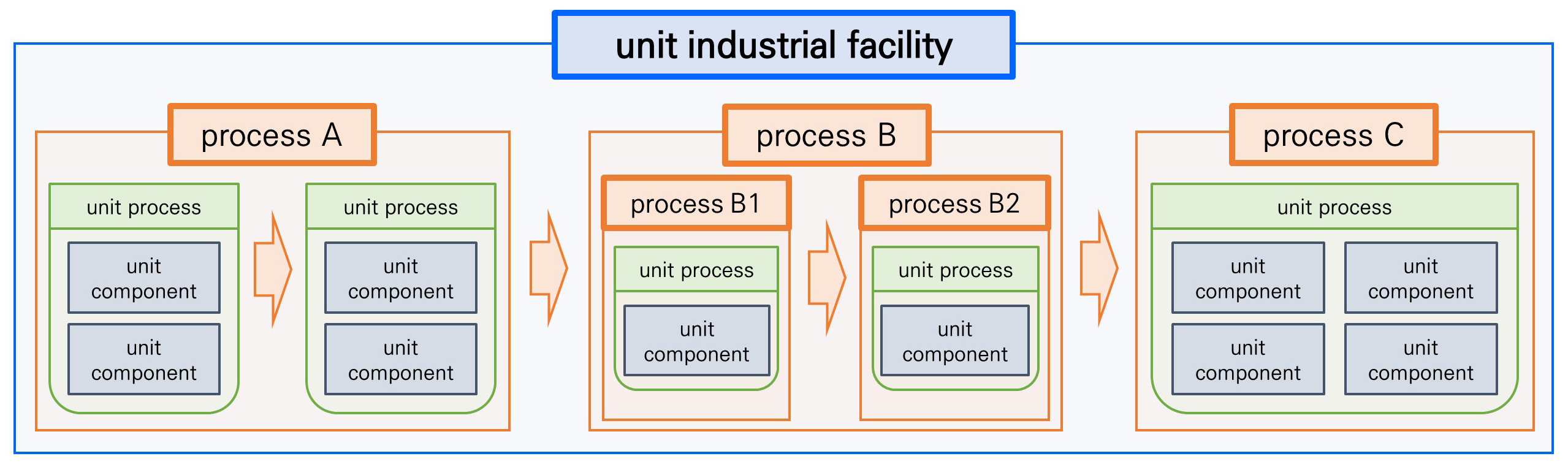 unit industrial facility

process A

unit process

unit component

unit component

unit process

unit component

unit component

process B

process B1

unit process

unit component

process B2

unit process

unit component

process C

unit process

unit component

unit component

unit component

unit component